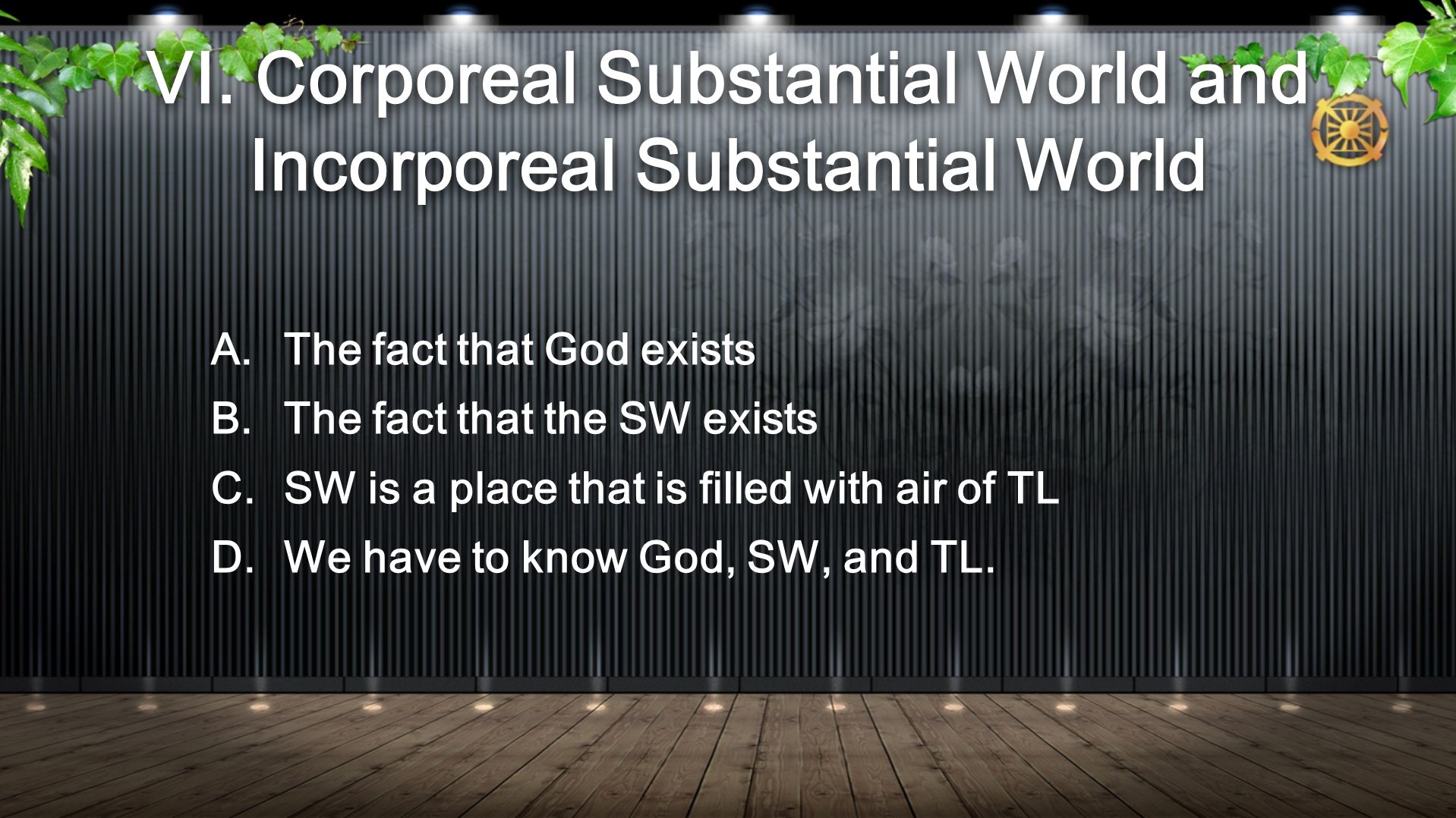 VI. Corporeal Substantial World and Incorporeal Substantial World

A. The fact that God exists
B. The fact that the SW exists
C. SW is a place that is filled with air of TL
D. We have to know God, SW, and TL.